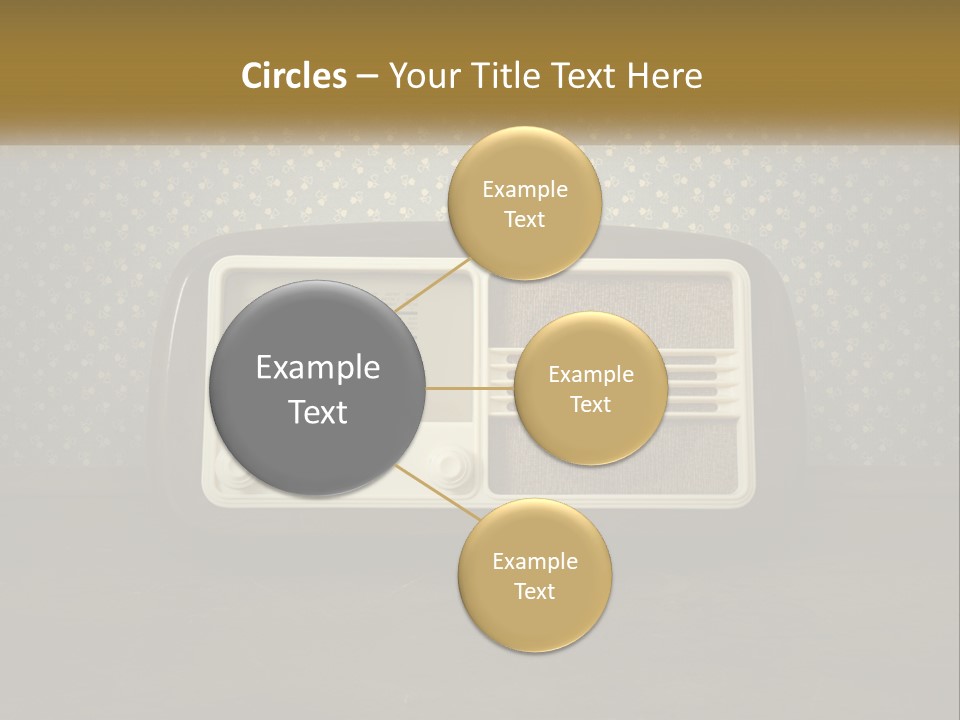 Circles – Your Title Text Here

Example Text

Example Text

Example Text

Example Text